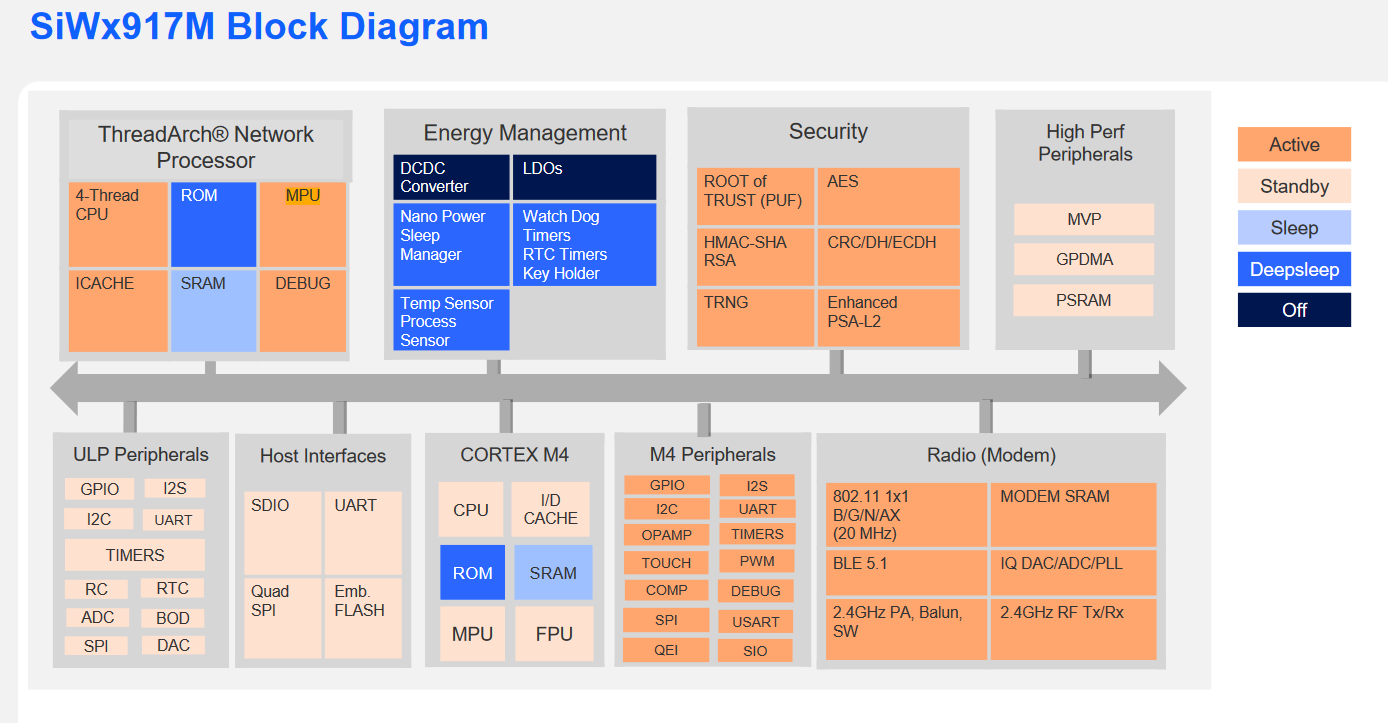 SiWx917M Block Diagram

ThreadArch® Network Processor

4-Thread CPU
ROM
MPU
ICACHE
SRAM
DEBUG

Energy Management

DCDC Converter
LDOs
Nano Power Sleep Manager
Watch Dog Timers RTC Timers Key Holder
Temp Sensor Process Sensor

Security

ROOT of TRUST (PUF)
AES
HMAC-SHA RSA
CRC/DH/ECDH
TRNG
Enhanced PSA-L2

High Perf Peripherals

MVP
GPDMA
PSRAM

Active
Standby
Sleep
Deepsleep
Off

ULP Peripherals

GPIO
I2S
I2C
UART
TIMERS
RC
RTC
ADC
BOD
SPI
DAC

Host Interfaces

SDIO
UART
Quad SPI
Emb. FLASH

CORTEX M4

CPU
I/D CACHE
ROM
SRAM
MPU
FPU

M4 Peripherals

GPIO
I2S
I2C
UART
OPAMP
TIMERS
TOUCH
PWM
COMP
DEBUG
SPI
USART
QEI
SIO

Radio (Modem)

802.11 1x1 B/G/N/AX (20 MHz)
MODEM SRAM
BLE 5.1
IQ DAC/ADC/PLL
2.4GHz PA, Balun, SW
2.4GHz RF Tx/Rx